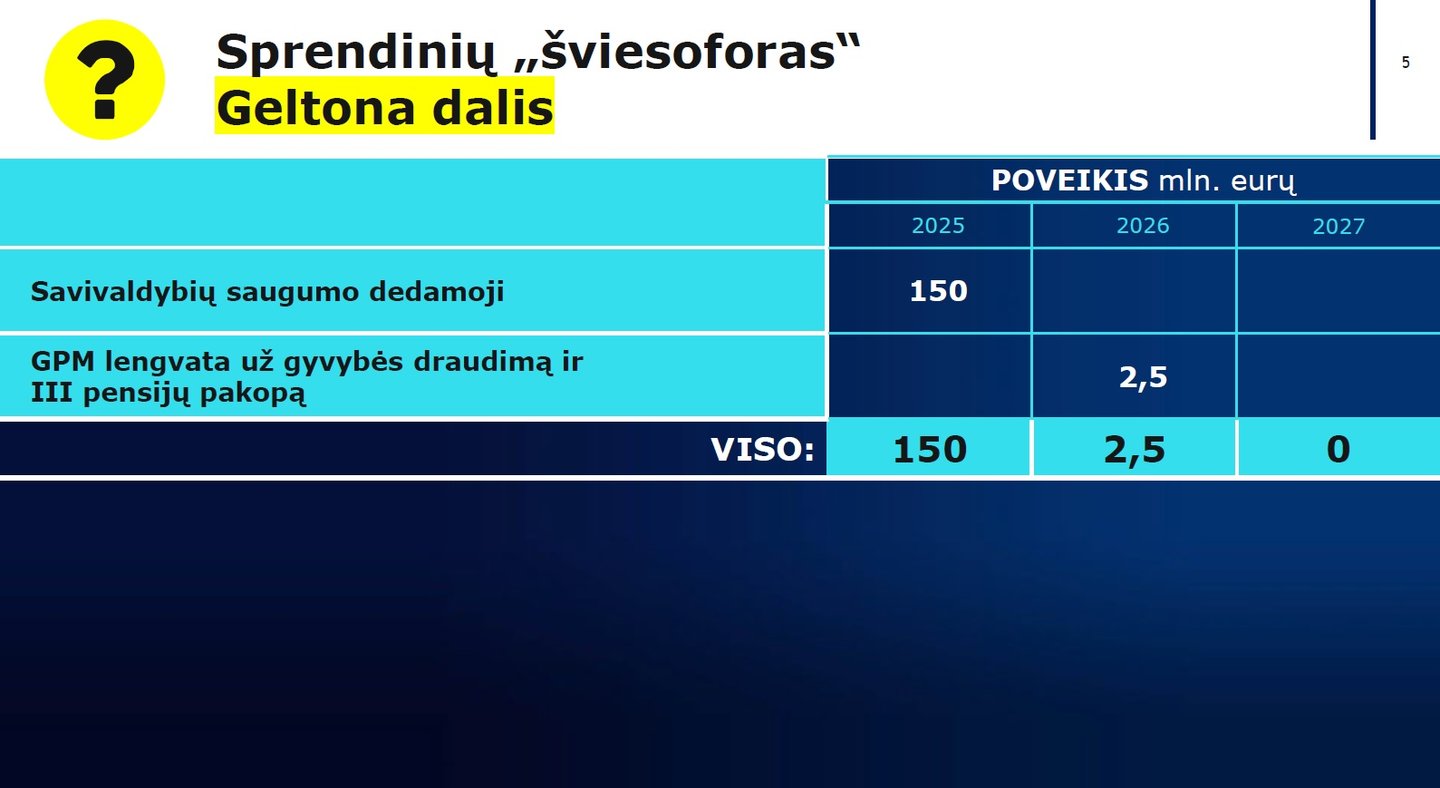 ?

Sprendinių „šviesoforas“
Geltona dalis

5

| | POVEIKIS mln. eurų | | |
|---|---|---|---|
| | 2025 | 2026 | 2027 |
| Savivaldybių saugumo dedamoji | 150 | | |
| GPM lengvata už gyvybės draudimą ir III pensijų pakopą | | 2,5 | |
| VISO: | 150 | 2,5 | 0 |